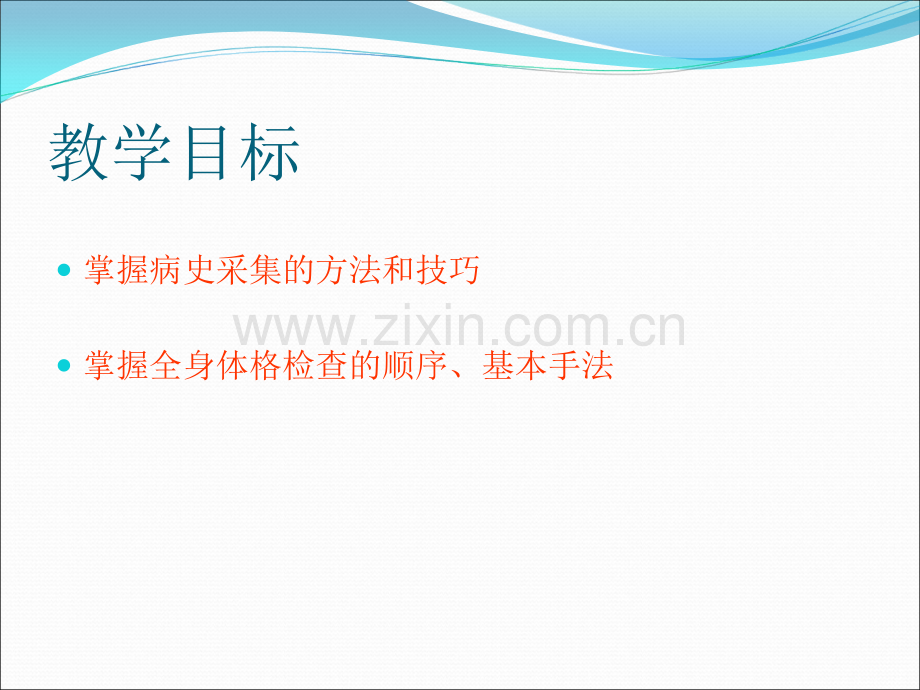 教学目标

掌握病史采集的方法和技巧

www.zixin.com.cn

掌握全身体格检查的顺序、基本手法